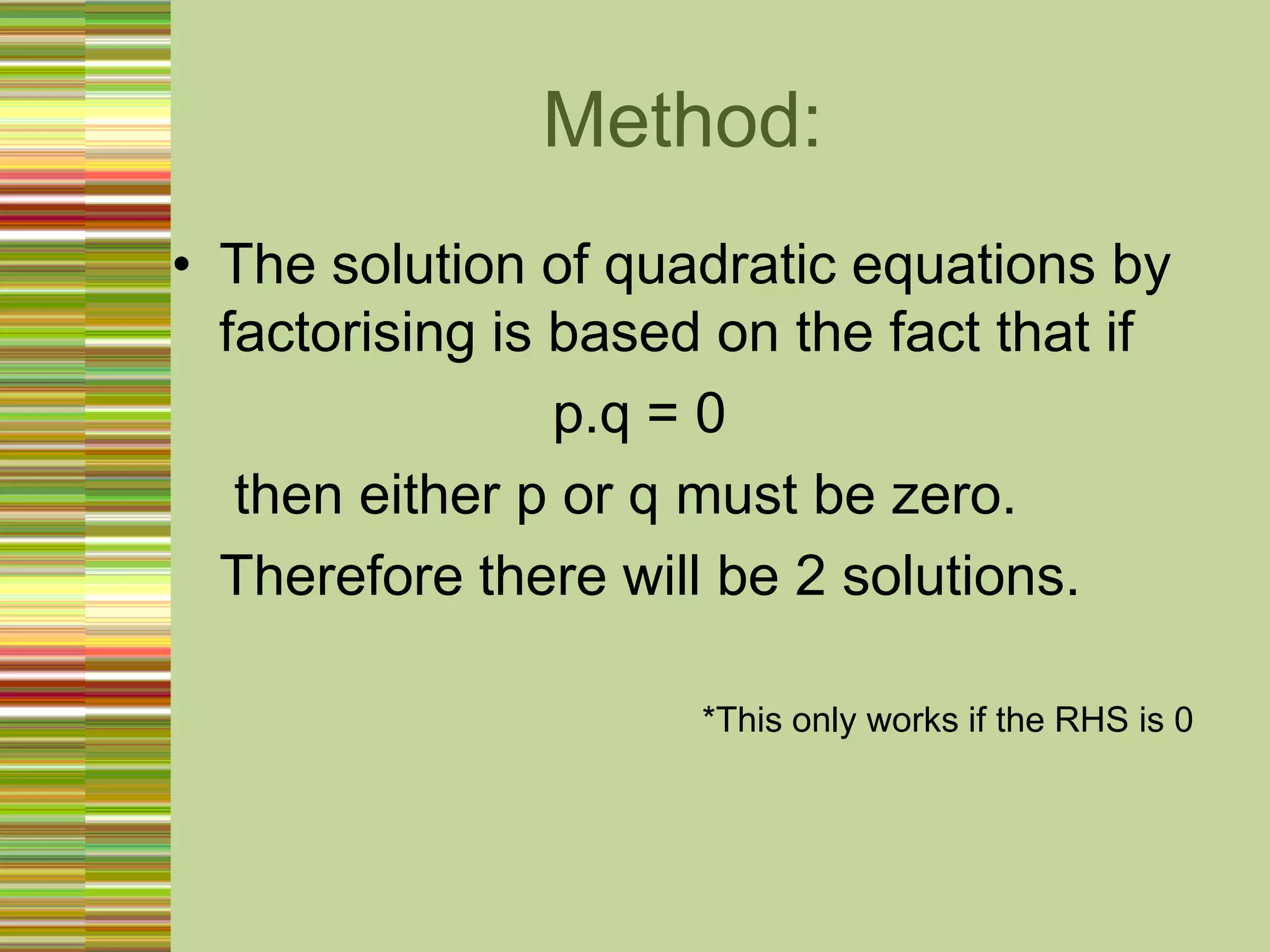 Method:

• The solution of quadratic equations by factorising is based on the fact that if

$p.q = 0$

then either p or q must be zero.

Therefore there will be 2 solutions.

*This only works if the RHS is 0